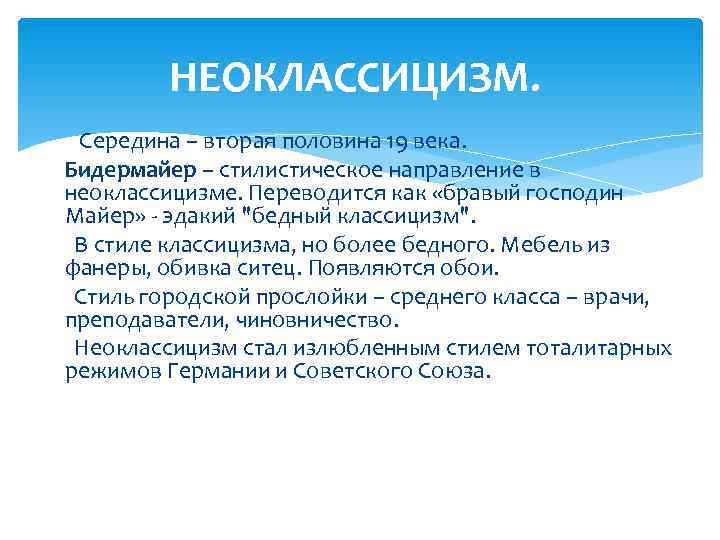 НЕОКЛАССИЦИЗМ.

Середина – вторая половина 19 века.

Бидермайер – стилистическое направление в неоклассицизме. Переводится как «бравый господин Майер» - эдакий "бедный классицизм".

В стиле классицизма, но более бедного. Мебель из фанеры, обивка ситец. Появляются обои.

Стиль городской прослойки – среднего класса – врачи, преподаватели, чиновничество.

Неоклассицизм стал излюбленным стилем тоталитарных режимов Германии и Советского Союза.